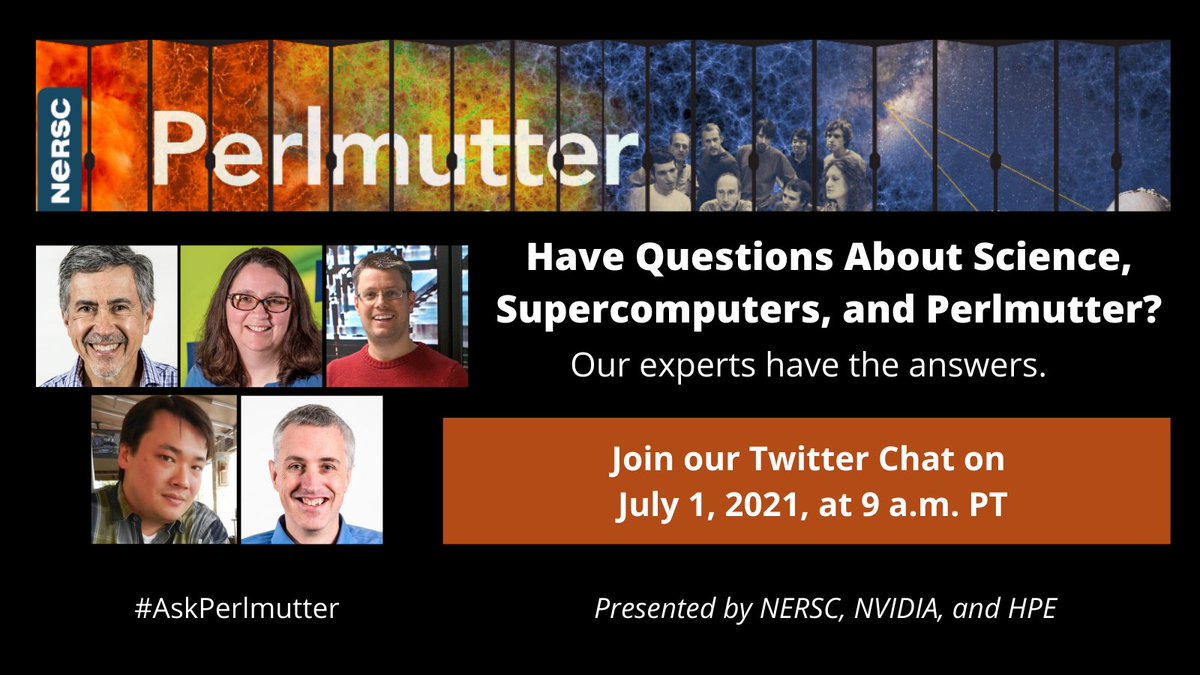 NERSC

Perlmutter

Have Questions About Science, Supercomputers, and Perlmutter?

Our experts have the answers.

Join our Twitter Chat on July 1, 2021, at 9 a.m. PT

#AskPerlmutter

Presented by NERSC, NVIDIA, and HPE